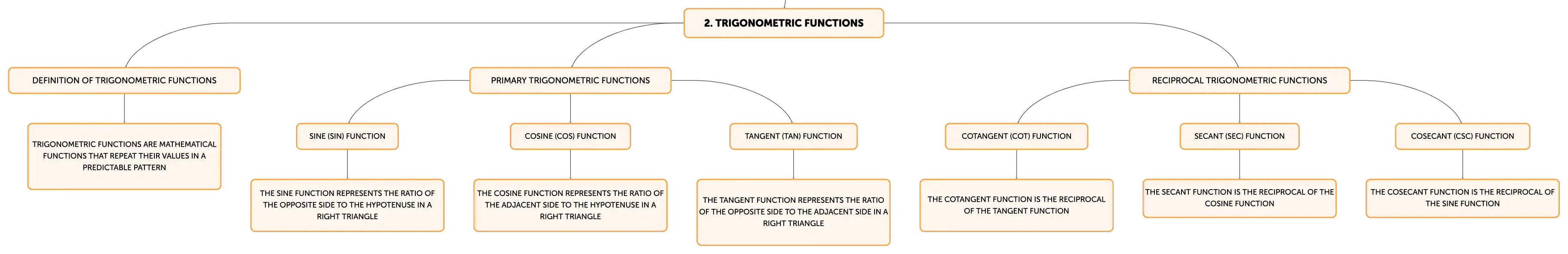 2. TRIGONOMETRIC FUNCTIONS

DEFINITION OF TRIGONOMETRIC FUNCTIONS

TRIGONOMETRIC FUNCTIONS ARE MATHEMATICAL FUNCTIONS THAT REPEAT THEIR VALUES IN A PREDICTABLE PATTERN

PRIMARY TRIGONOMETRIC FUNCTIONS

SINE (SIN) FUNCTION

THE SINE FUNCTION REPRESENTS THE RATIO OF THE OPPOSITE SIDE TO THE HYPOTENUSE IN A RIGHT TRIANGLE

COSINE (COS) FUNCTION

THE COSINE FUNCTION REPRESENTS THE RATIO OF THE ADJACENT SIDE TO THE HYPOTENUSE IN A RIGHT TRIANGLE

TANGENT (TAN) FUNCTION

THE TANGENT FUNCTION REPRESENTS THE RATIO OF THE OPPOSITE SIDE TO THE ADJACENT SIDE IN A RIGHT TRIANGLE

RECIPROCAL TRIGONOMETRIC FUNCTIONS

COTANGENT (COT) FUNCTION

THE COTANGENT FUNCTION IS THE RECIPROCAL OF THE TANGENT FUNCTION

SECANT (SEC) FUNCTION

THE SECANT FUNCTION IS THE RECIPROCAL OF THE COSINE FUNCTION

COSECANT (CSC) FUNCTION

THE COSECANT FUNCTION IS THE RECIPROCAL OF THE SINE FUNCTION